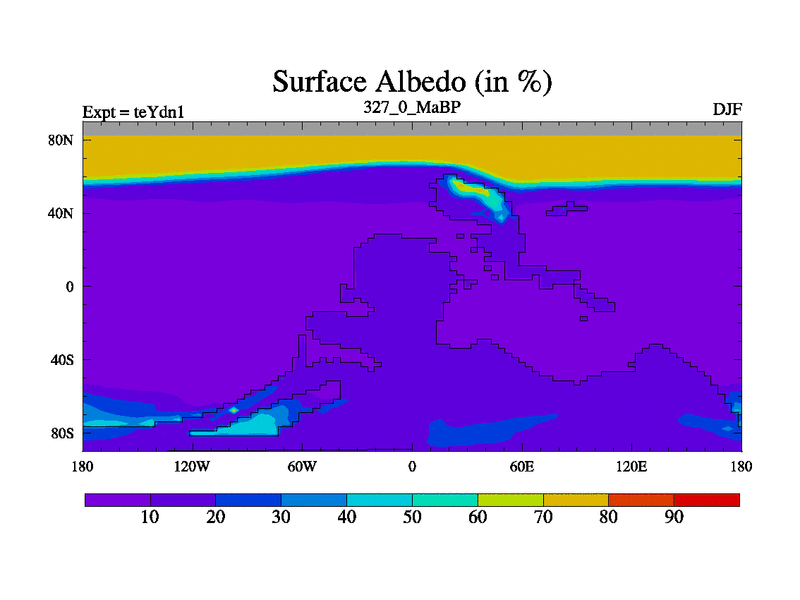 Surface Albedo (in %)

Expt = teYdn1

327_0_MaBP

DJF

80N
40N
0
40S
80S

180
120W
60W
0
60E
120E
180

10
20
30
40
50
60
70
80
90